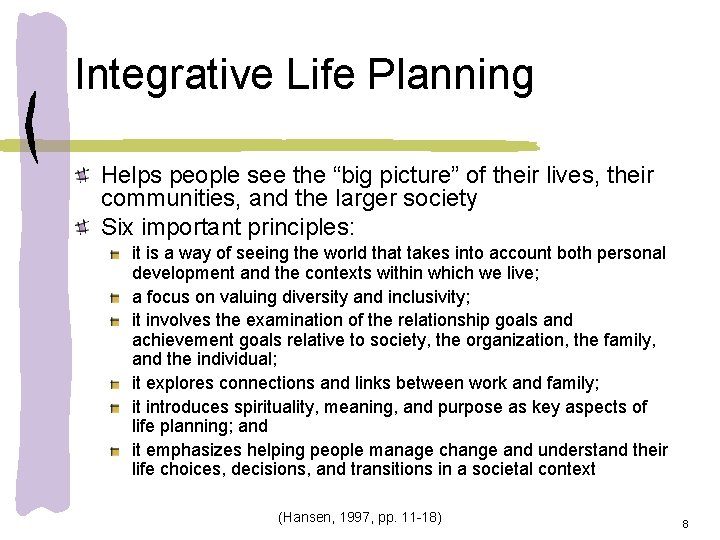 Integrative Life Planning

Helps people see the “big picture” of their lives, their communities, and the larger society

Six important principles:

it is a way of seeing the world that takes into account both personal development and the contexts within which we live;

a focus on valuing diversity and inclusivity;

it involves the examination of the relationship goals and achievement goals relative to society, the organization, the family, and the individual;

it explores connections and links between work and family;

it introduces spirituality, meaning, and purpose as key aspects of life planning; and

it emphasizes helping people manage change and understand their life choices, decisions, and transitions in a societal context

(Hansen, 1997, pp. 11-18)

8